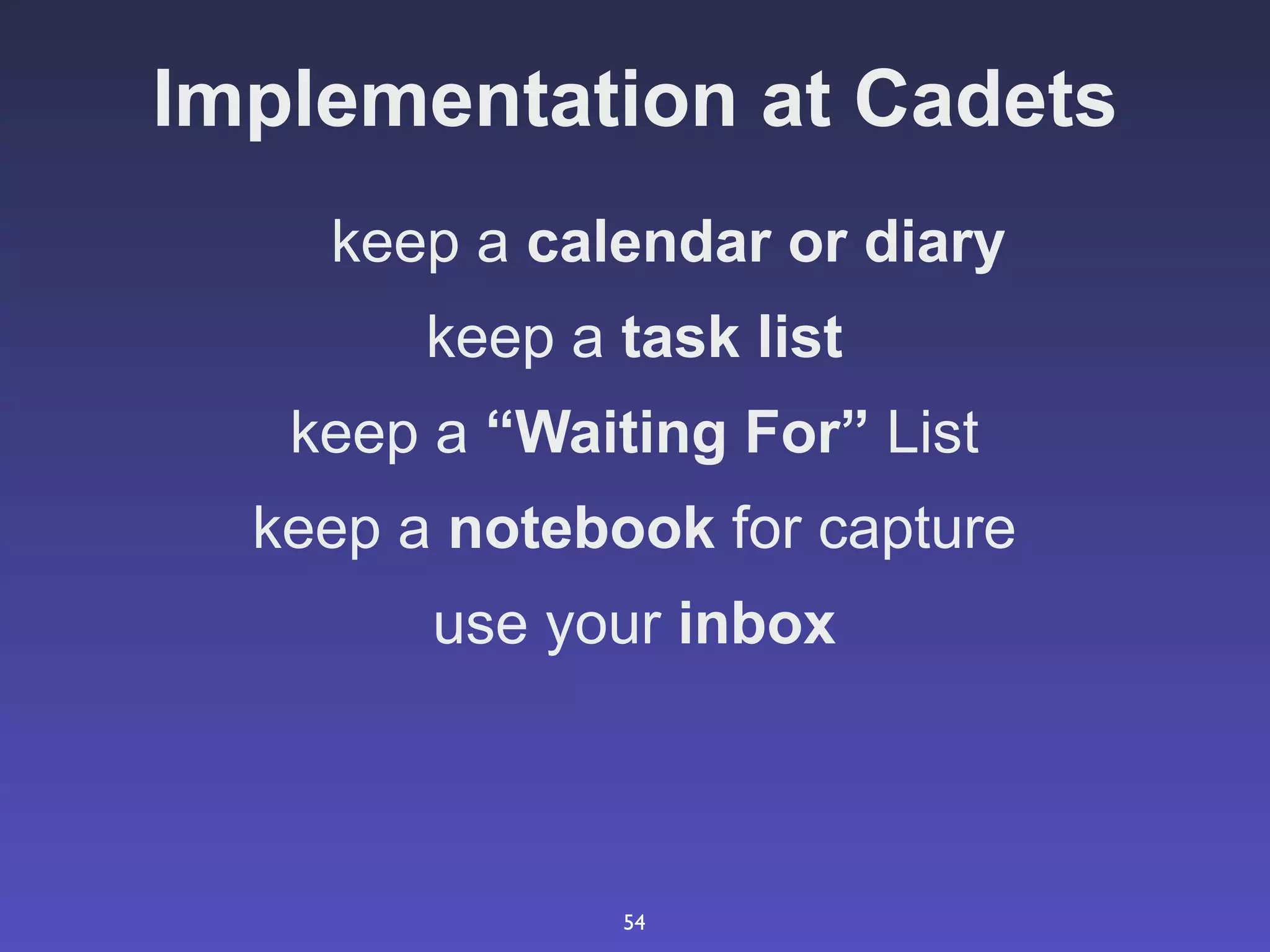 Implementation at Cadets

keep a calendar or diary

keep a task list

keep a “Waiting For” List

keep a notebook for capture

use your inbox

54